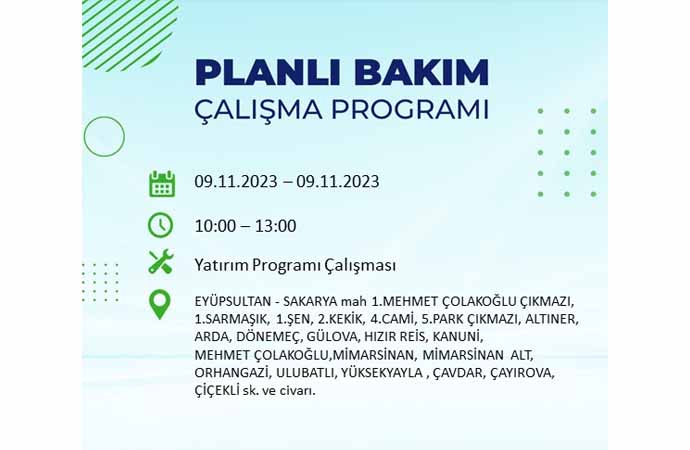 PLANLI BAKIM
ÇALIŞMA PROGRAMI

09.11.2023 – 09.11.2023

10:00 – 13:00

Yatırım Programı Çalışması

EYÜPSULTAN - SAKARYA mah 1.MEHMET ÇOLAKOĞLU ÇIKMAZI, 1.SARMAŞIK, 1.ŞEN, 2.KEKİK, 4.CAMİ, 5.PARK ÇIKMAZI, ALTINER, ARDA, DÖNEMEÇ, GÜLOVA, HIZIR REİS, KANUNİ, MEHMET ÇOLAKOĞLU,MİMARSİNAN, MİMARSİNAN ALT, ORHANGAZİ, ULUBATLI, YÜKSEKYAYLA , ÇAVDAR, ÇAYIROVA, ÇİÇEKLİ sk. ve civarı.